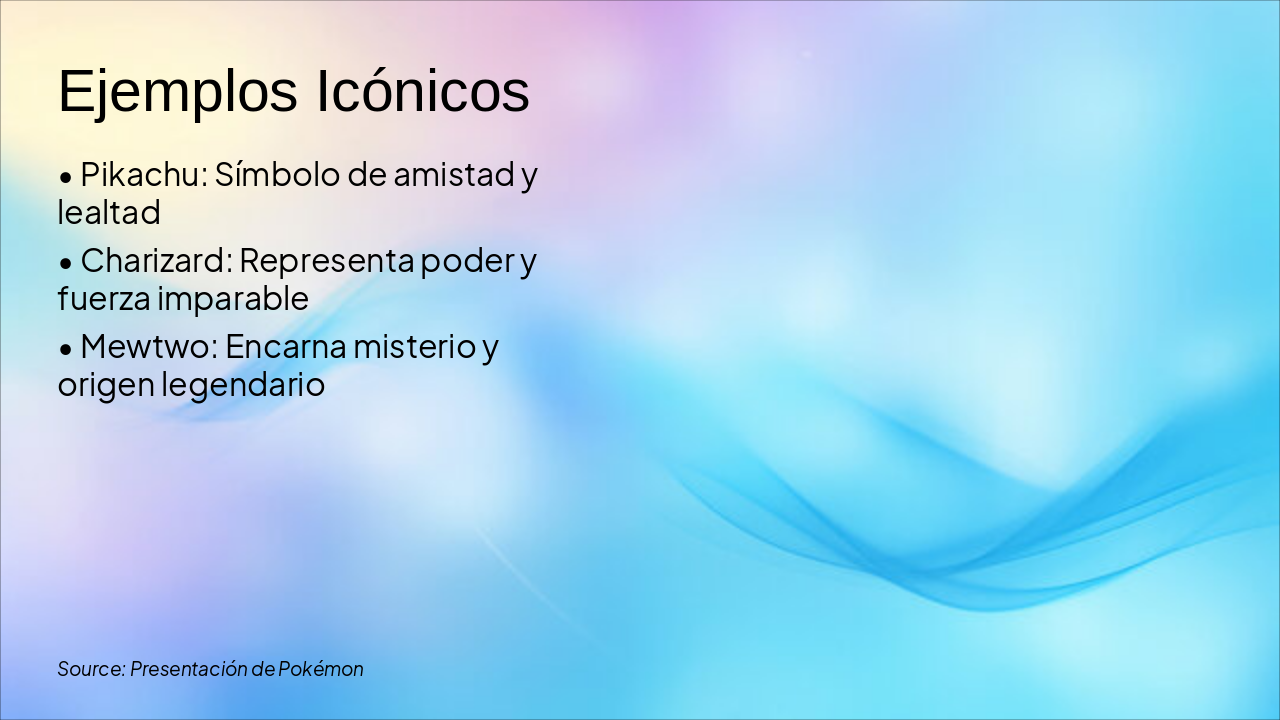 Ejemplos Icónicos

• Pikachu: Símbolo de amistad y lealtad

• Charizard: Representa poder y fuerza imparable

• Mewtwo: Encarna misterio y origen legendario

Source: Presentación de Pokémon